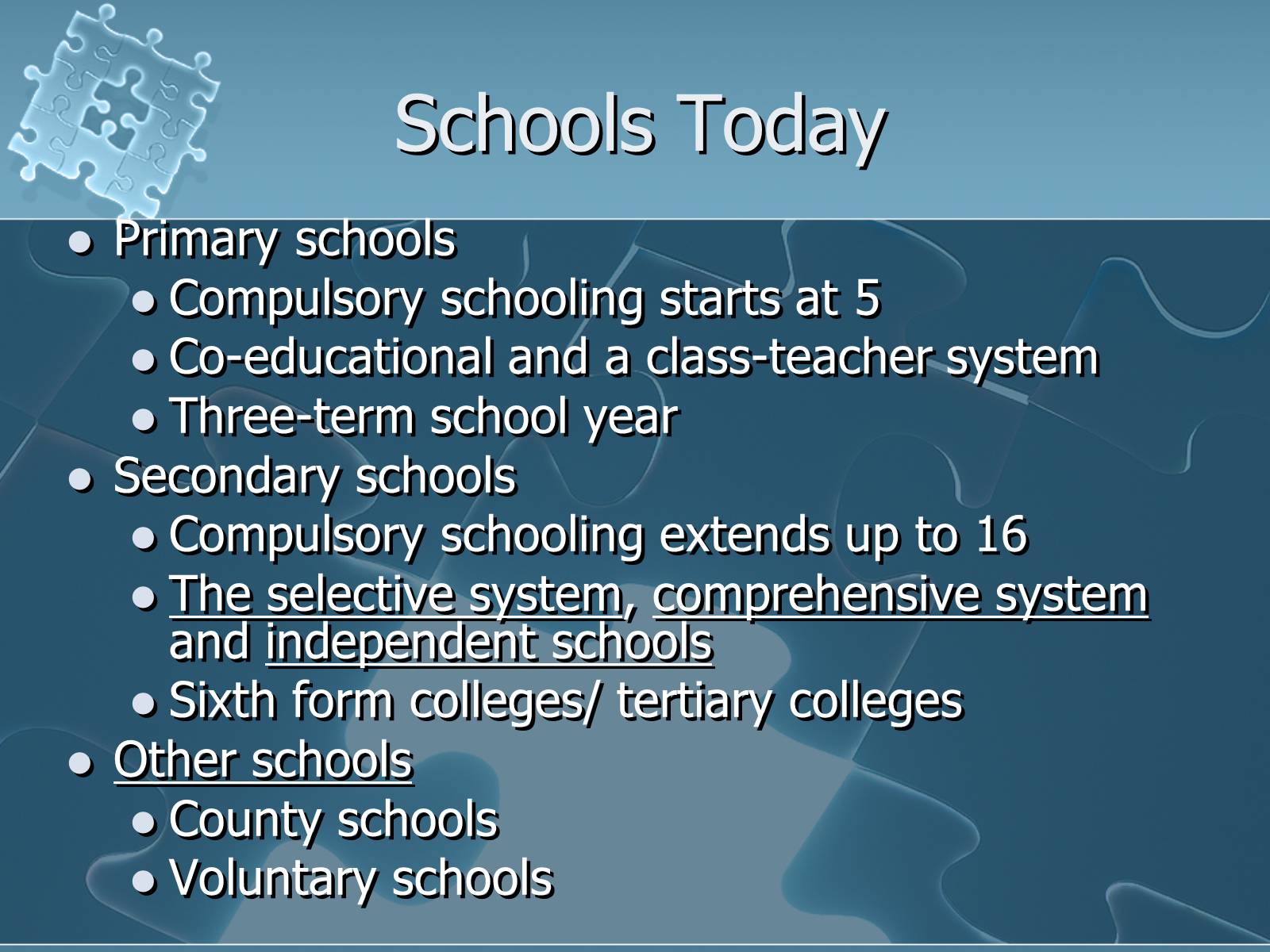 Schools Today

- Primary schools
  - Compulsory schooling starts at 5
  - Co-educational and a class-teacher system
  - Three-term school year
- Secondary schools
  - Compulsory schooling extends up to 16
  - The selective system, comprehensive system and independent schools
  - Sixth form colleges/ tertiary colleges
- Other schools
  - County schools
  - Voluntary schools